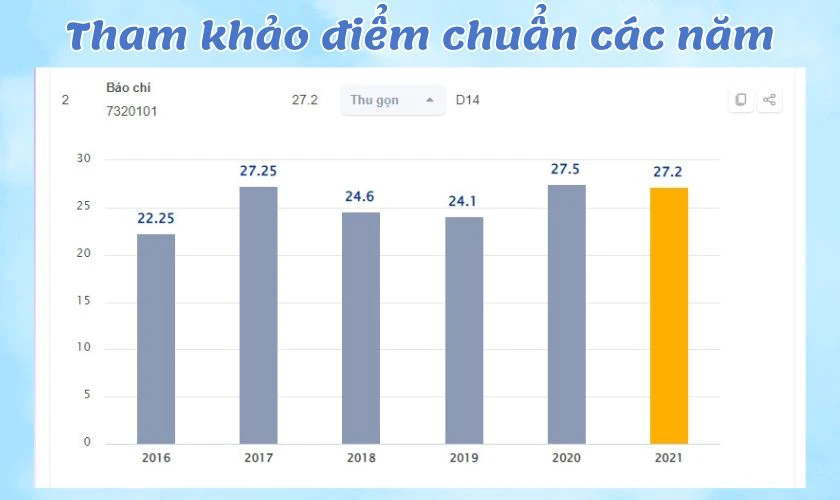 Tham khảo điểm chuẩn các năm

2 Báo chí
7320101
27.2 Thu gọn D14

30
25
20
15
10
5
0

22.25
27.25
24.6
24.1
27.5
27.2

2016 2017 2018 2019 2020 2021